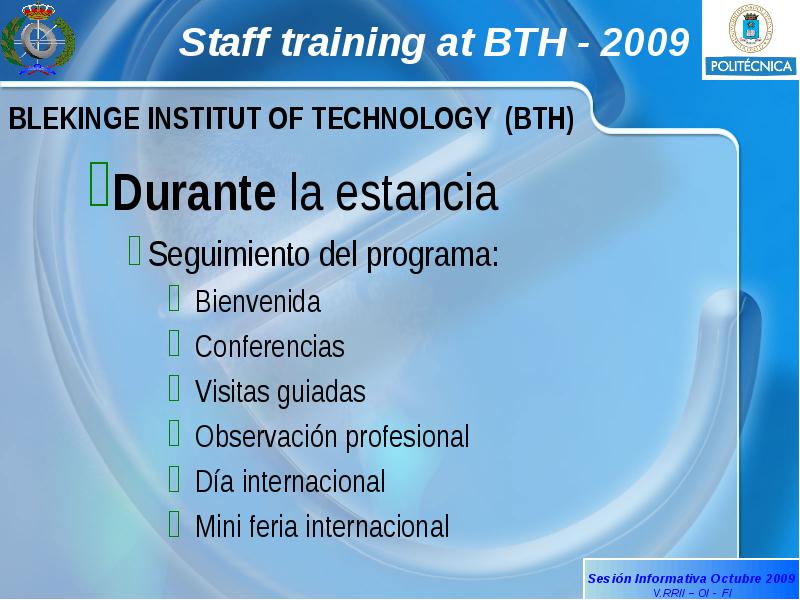 Staff training at BTH - 2009

POLITÉCNICA

BLEKINGE INSTITUT OF TECHNOLOGY (BTH)

Durante la estancia

Seguimiento del programa:

Bienvenida

Conferencias

Visitas guiadas

Observación profesional

Día internacional

Mini feria internacional

Sesión Informativa Octubre 2009
V.RRII – OI - FI